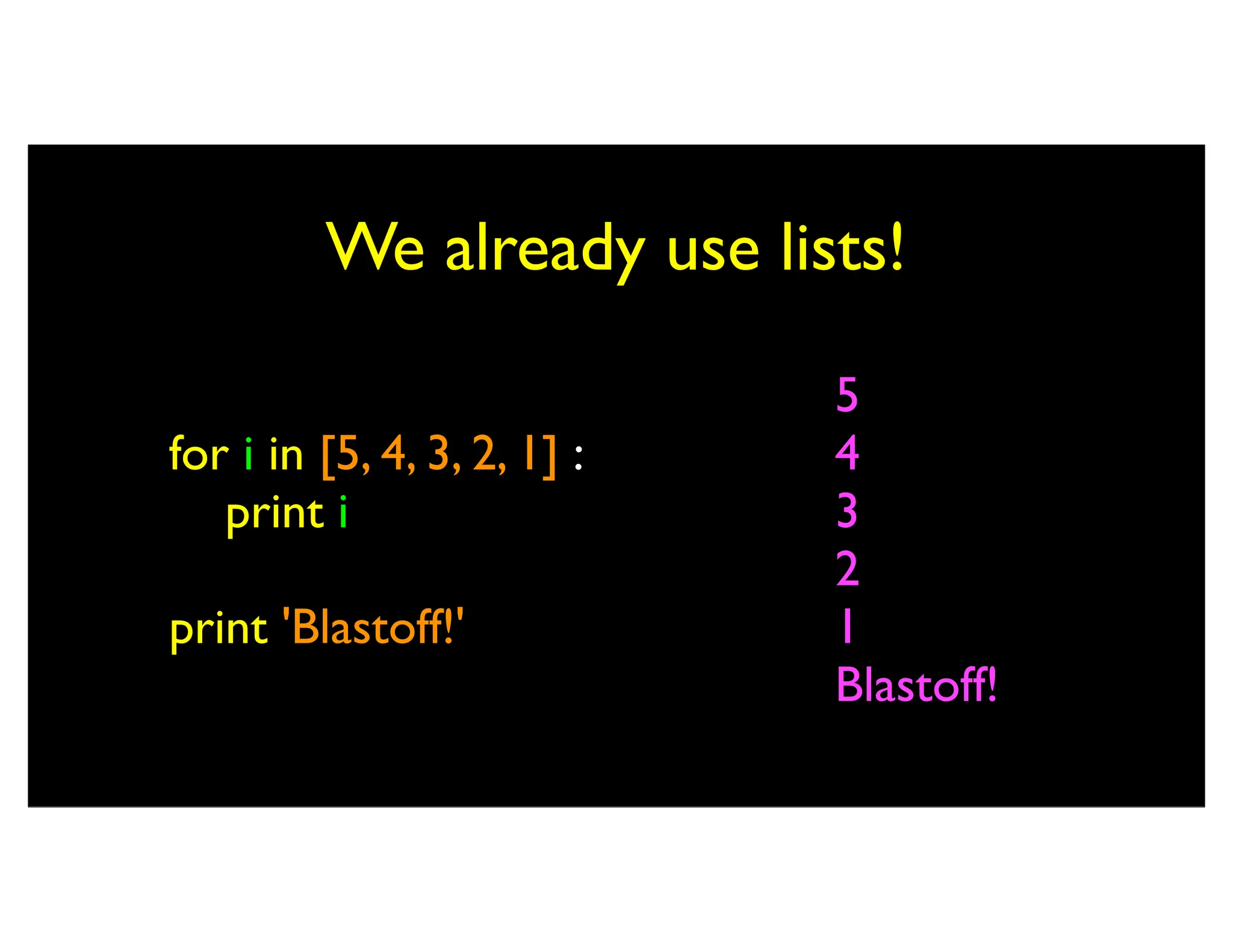 We already use lists!

for i in [5, 4, 3, 2, 1] :
    print i

print 'Blastoff!'

5
4
3
2
1
Blastoff!